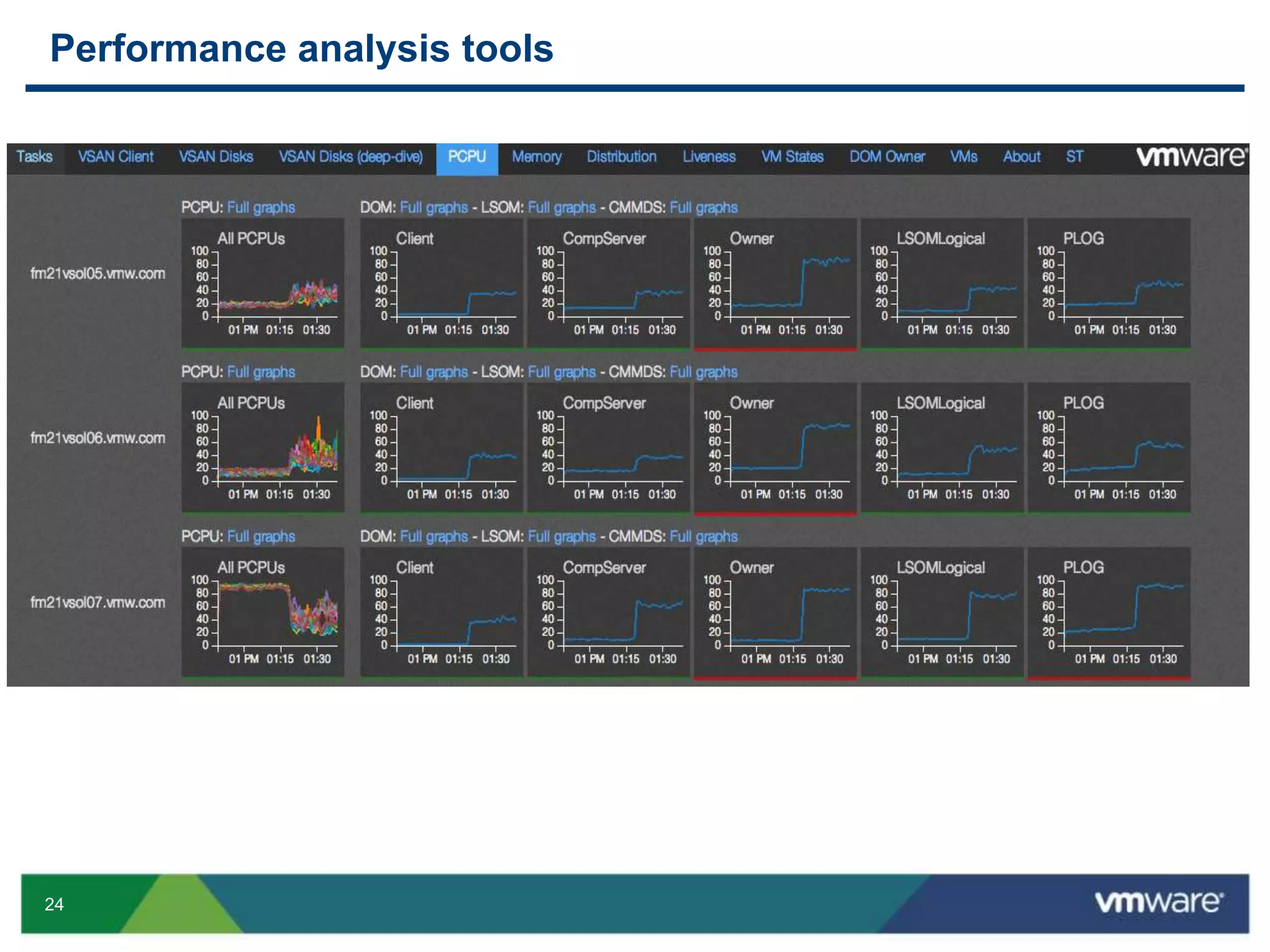 Performance analysis tools

Tasks VSAN Client VSAN Disks VSAN Disks (deep-dive) PCPU Memory Distribution Liveness VM States DOM Owner VMs About ST vmware

PCPU: Full graphs DOM: Full graphs - LSOM: Full graphs - CMMDS: Full graphs

fm21vsol05.vmw.com

All PCPUs
100 80 60 40 20 0
01 PM 01:15 01:30

Client
100 80 60 40 20 0
01 PM 01:15 01:30

CompServer
100 80 60 40 20 0
01 PM 01:15 01:30

Owner
100 80 60 40 20 0
01 PM 01:15 01:30

LSOMLogical
100 80 60 40 20 0
01 PM 01:15 01:30

PLOG
100 80 60 40 20 0
01 PM 01:15 01:30

PCPU: Full graphs DOM: Full graphs - LSOM: Full graphs - CMMDS: Full graphs

fm21vsol06.vmw.com

All PCPUs
100 80 60 40 20 0
01 PM 01:15 01:30

Client
100 80 60 40 20 0
01 PM 01:15 01:30

CompServer
100 80 60 40 20 0
01 PM 01:15 01:30

Owner
100 80 60 40 20 0
01 PM 01:15 01:30

LSOMLogical
100 80 60 40 20 0
01 PM 01:15 01:30

PLOG
100 80 60 40 20 0
01 PM 01:15 01:30

PCPU: Full graphs DOM: Full graphs - LSOM: Full graphs - CMMDS: Full graphs

fm21vsol07.vmw.com

All PCPUs
100 80 60 40 20 0
01 PM 01:15 01:30

Client
100 80 60 40 20 0
01 PM 01:15 01:30

CompServer
100 80 60 40 20 0
01 PM 01:15 01:30

Owner
100 80 60 40 20 0
01 PM 01:15 01:30

LSOMLogical
100 80 60 40 20 0
01 PM 01:15 01:30

PLOG
100 80 60 40 20 0
01 PM 01:15 01:30

24

vmware